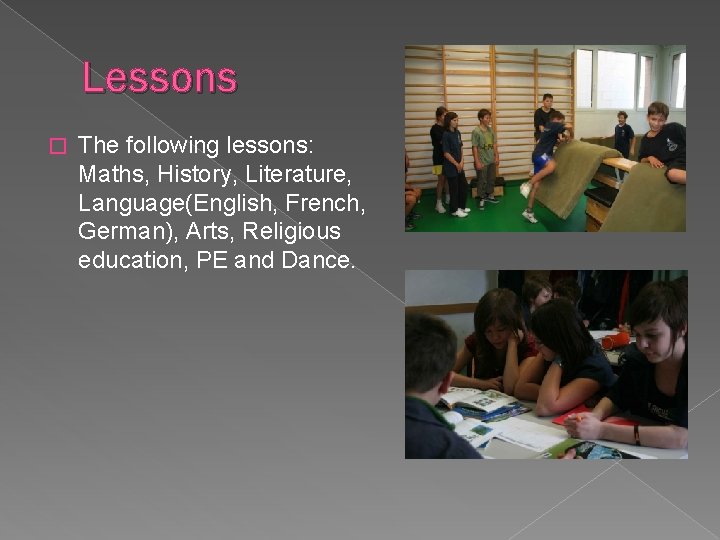 Lessons

The following lessons: Maths, History, Literature, Language(English, French, German), Arts, Religious education, PE and Dance.